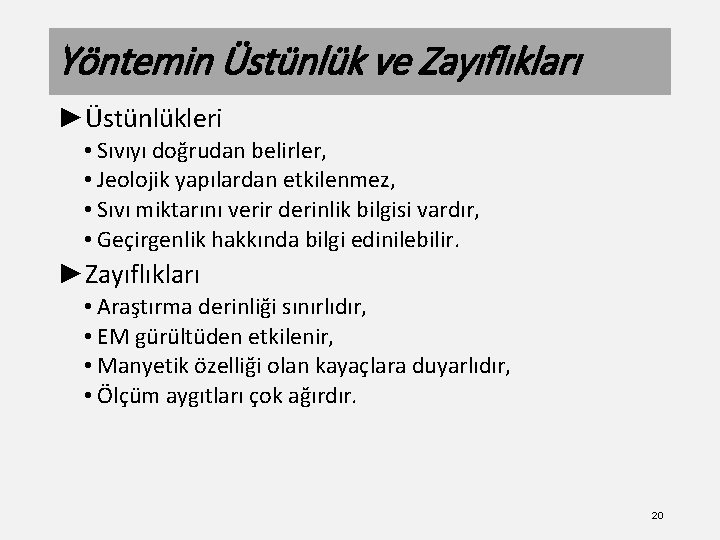 Yöntemin Üstünlük ve Zayıflıkları

►Üstünlükleri

• Sıvıyı doğrudan belirler,
• Jeolojik yapılardan etkilenmez,
• Sıvı miktarını verir derinlik bilgisi vardır,
• Geçirgenlik hakkında bilgi edinilebilir.

►Zayıflıkları

• Araştırma derinliği sınırlıdır,
• EM gürültüden etkilenir,
• Manyetik özelliği olan kayaçlara duyarlıdır,
• Ölçüm aygıtları çok ağırdır.

20